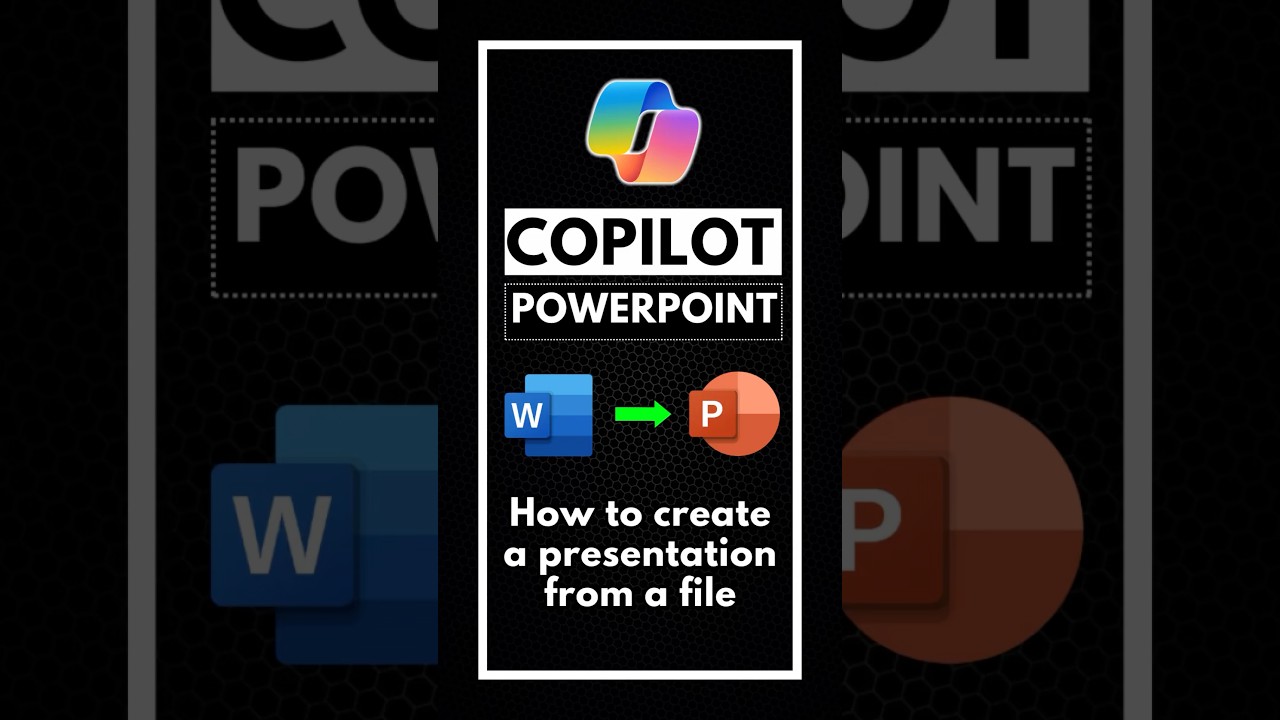 COPILOT

POWERPOINT

W

P

How to create a presentation from a file